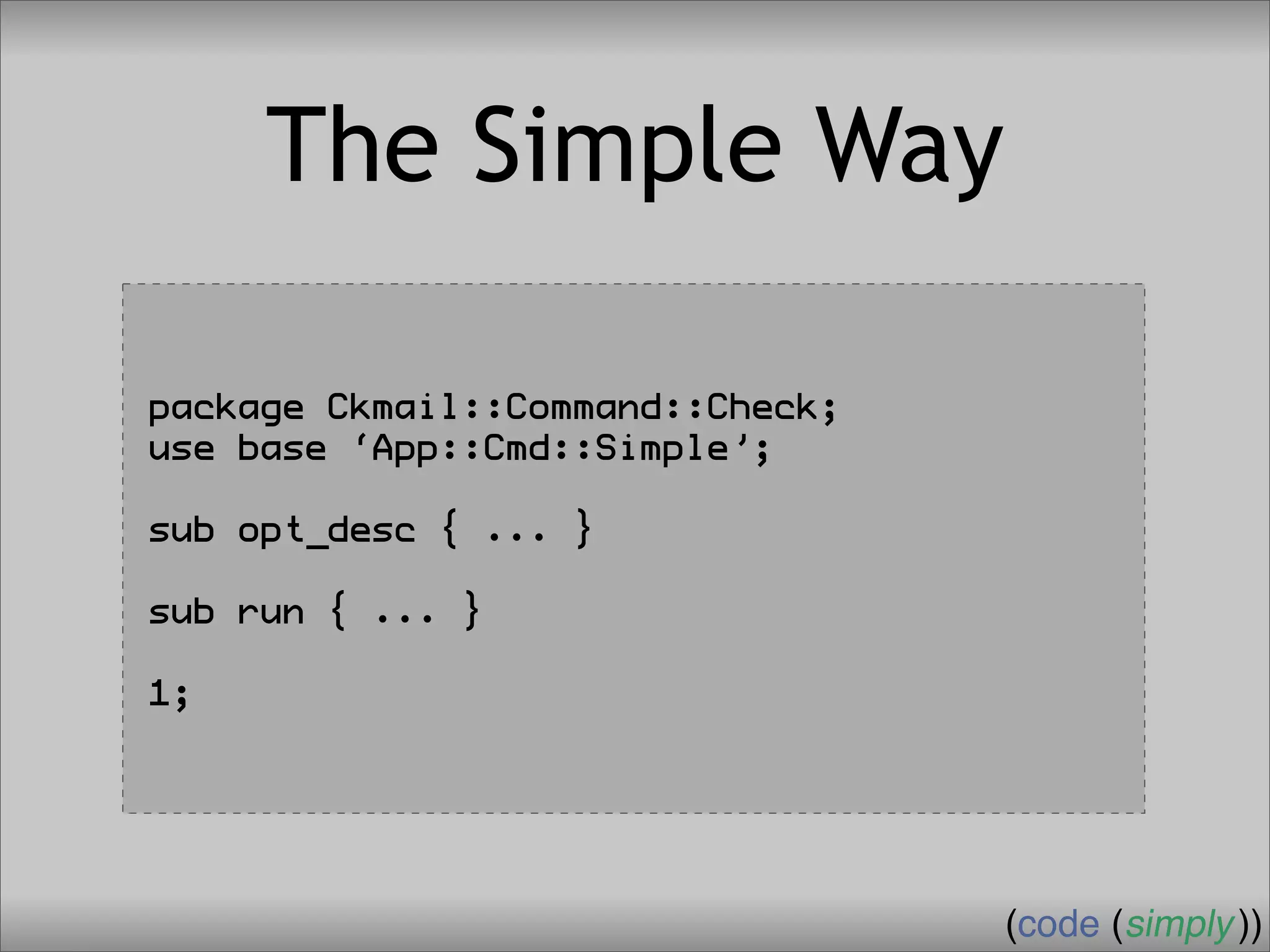 The Simple Way

package Ckmail::Command::Check;
use base ‘App::Cmd::Simple’;

sub opt_desc { ... }

sub run { ... }

1;

(code (simply))